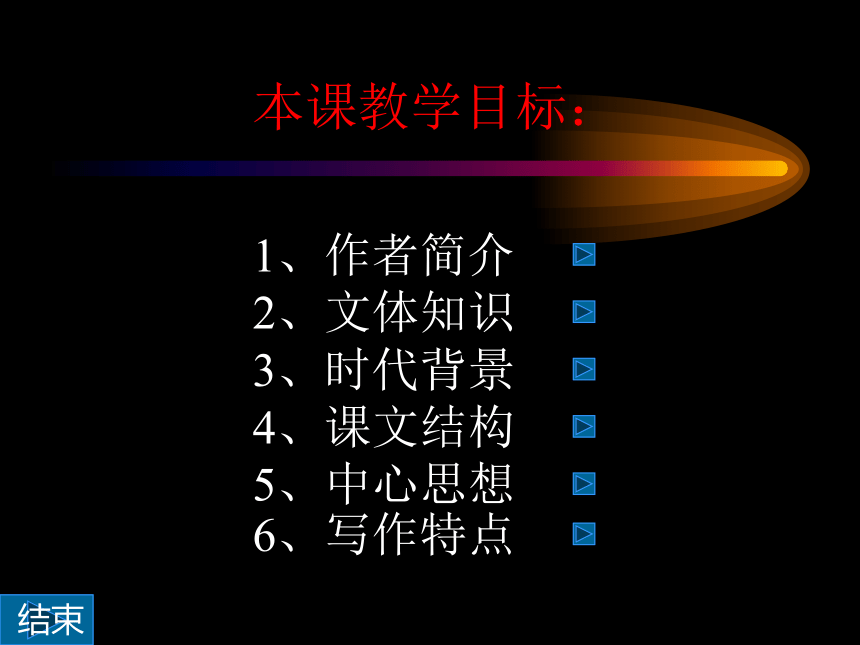 本课教学目标：

1、作者简介
2、文体知识
3、时代背景
4、课文结构
5、中心思想
6、写作特点

结束